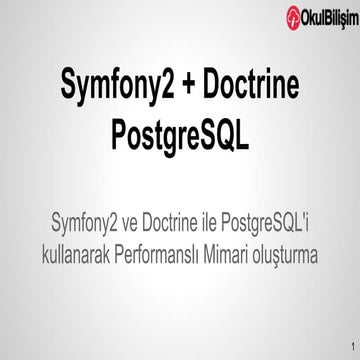 OkulBilişim

Symfony2 + Doctrine PostgreSQL

Symfony2 ve Doctrine ile PostgreSQL'i kullanarak Performanslı Mimari oluşturma

1